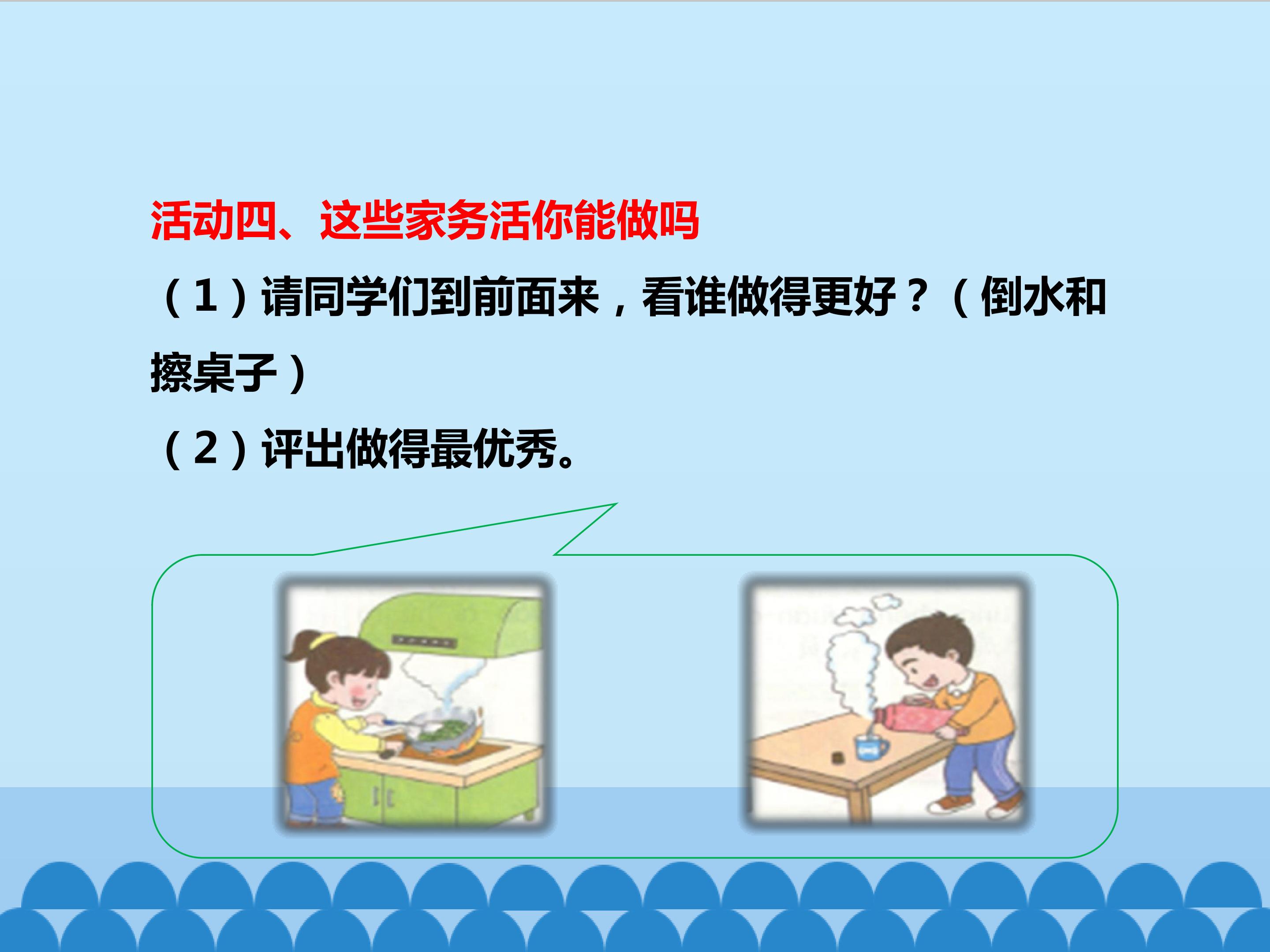 活动四、这些家务活你能做吗

（1）请同学们到前面来，看谁做得更好？（倒水和擦桌子）

（2）评出做得最优秀。